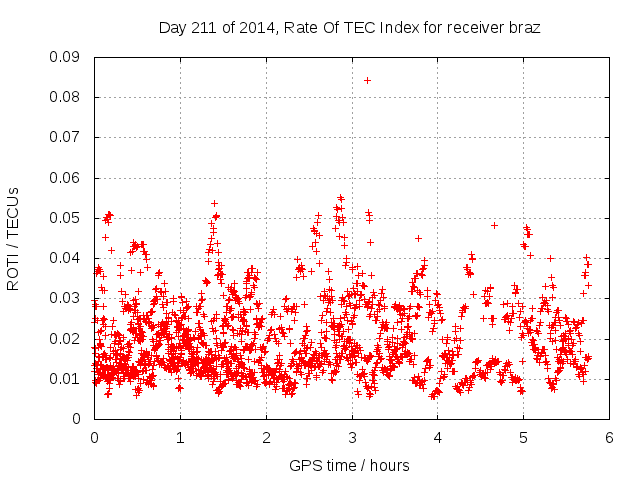 Day 211 of 2014, Rate Of TEC Index for receiver braz

ROTI / TECUs

0.09
0.08
0.07
0.06
0.05
0.04
0.03
0.02
0.01
0

0 1 2 3 4 5 6

GPS time / hours